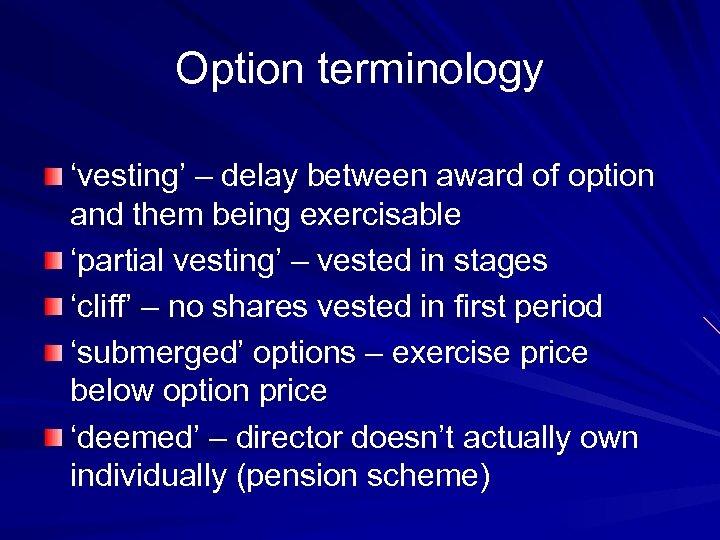 Option terminology

‘vesting’ – delay between award of option and them being exercisable

‘partial vesting’ – vested in stages

‘cliff’ – no shares vested in first period

‘submerged’ options – exercise price below option price

‘deemed’ – director doesn’t actually own individually (pension scheme)